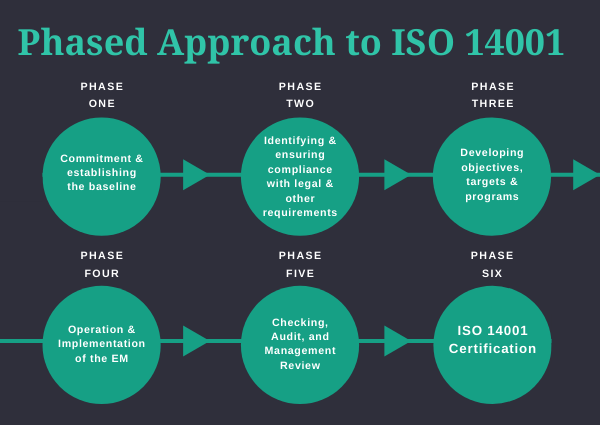 Phased Approach to ISO 14001

PHASE ONE

Commitment & establishing the baseline

PHASE TWO

Identifying & ensuring compliance with legal & other requirements

PHASE THREE

Developing objectives, targets & programs

PHASE FOUR

Operation & Implementation of the EM

PHASE FIVE

Checking, Audit, and Management Review

PHASE SIX

ISO 14001 Certification